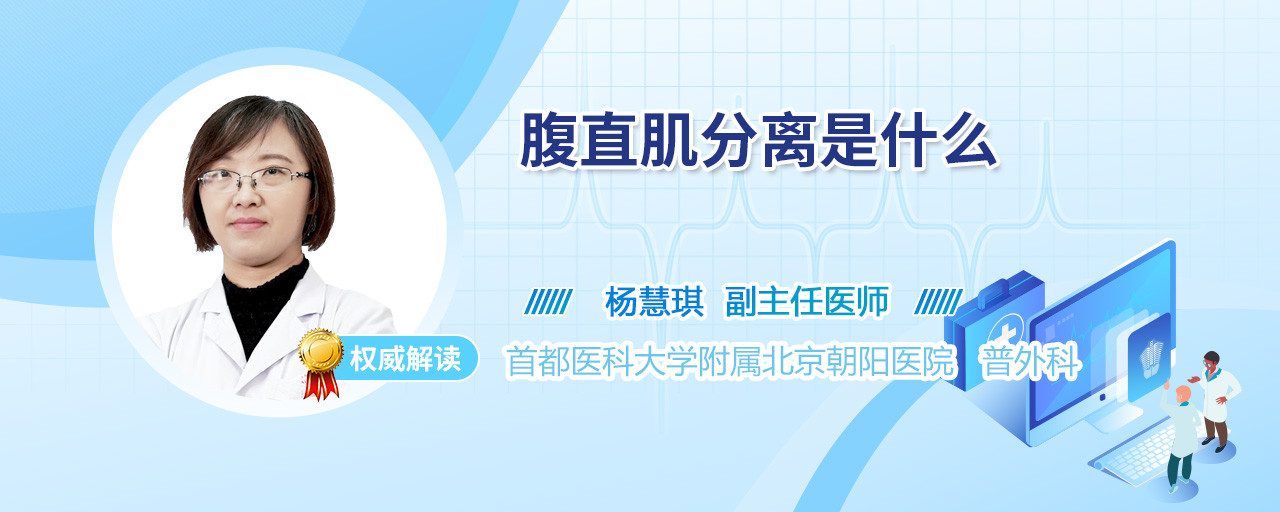 腹直肌分离是什么

杨慧琪 副主任医师

权威解读

首都医科大学附属北京朝阳医院 普外科